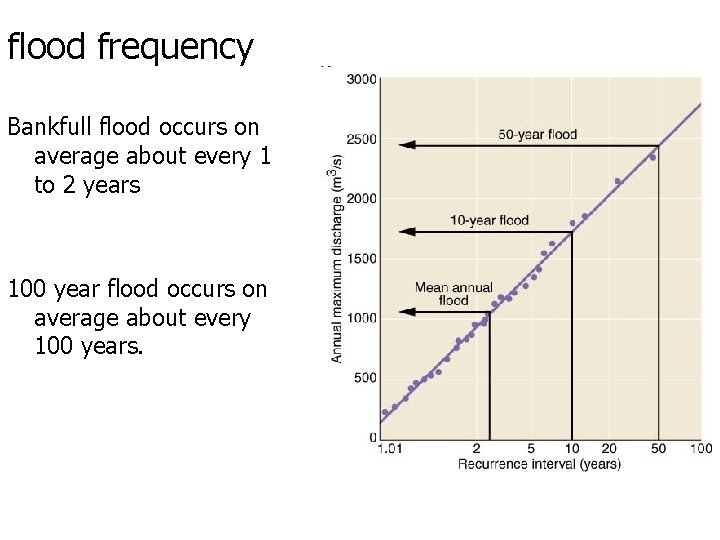 flood frequency

Bankfull flood occurs on average about every 1 to 2 years

100 year flood occurs on average about every 100 years.

3000
2500
2000
1500
1000
500
0
Annual maximum discharge ($m^3/s$)
50-year flood
10-year flood
Mean annual flood
1.01
2
5
10
20
50
100
Recurrence interval (years)